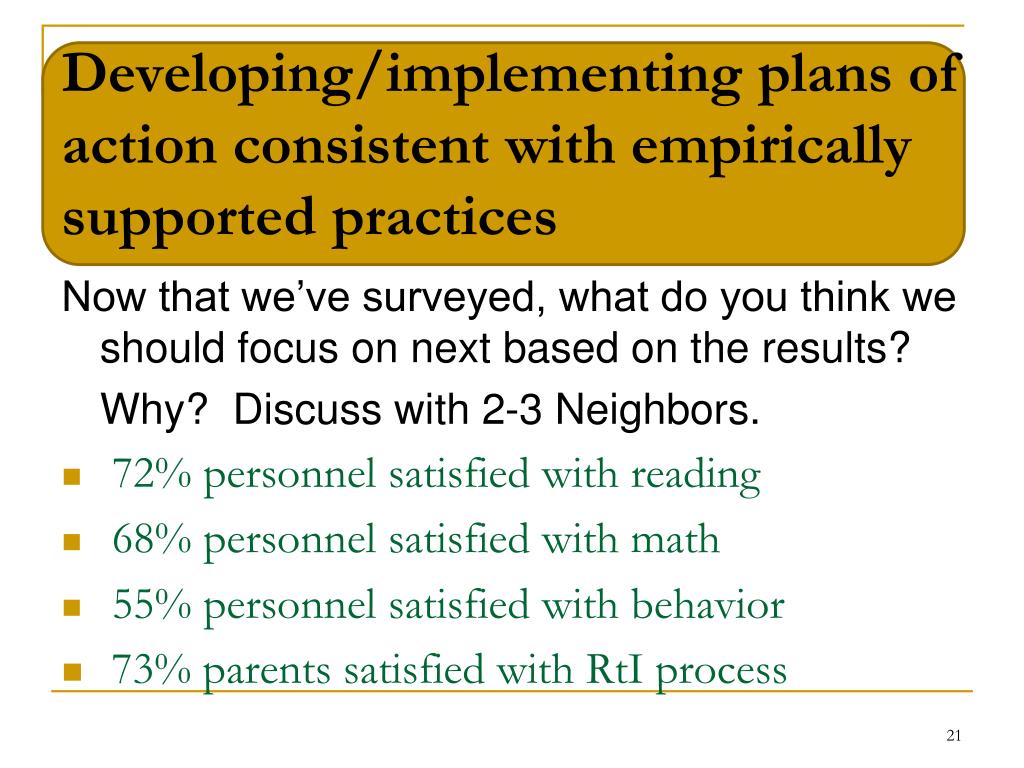 Developing/implementing plans of action consistent with empirically supported practices

Now that we've surveyed, what do you think we should focus on next based on the results? Why? Discuss with 2-3 Neighbors.

- 72% personnel satisfied with reading
- 68% personnel satisfied with math
- 55% personnel satisfied with behavior
- 73% parents satisfied with RtI process

21